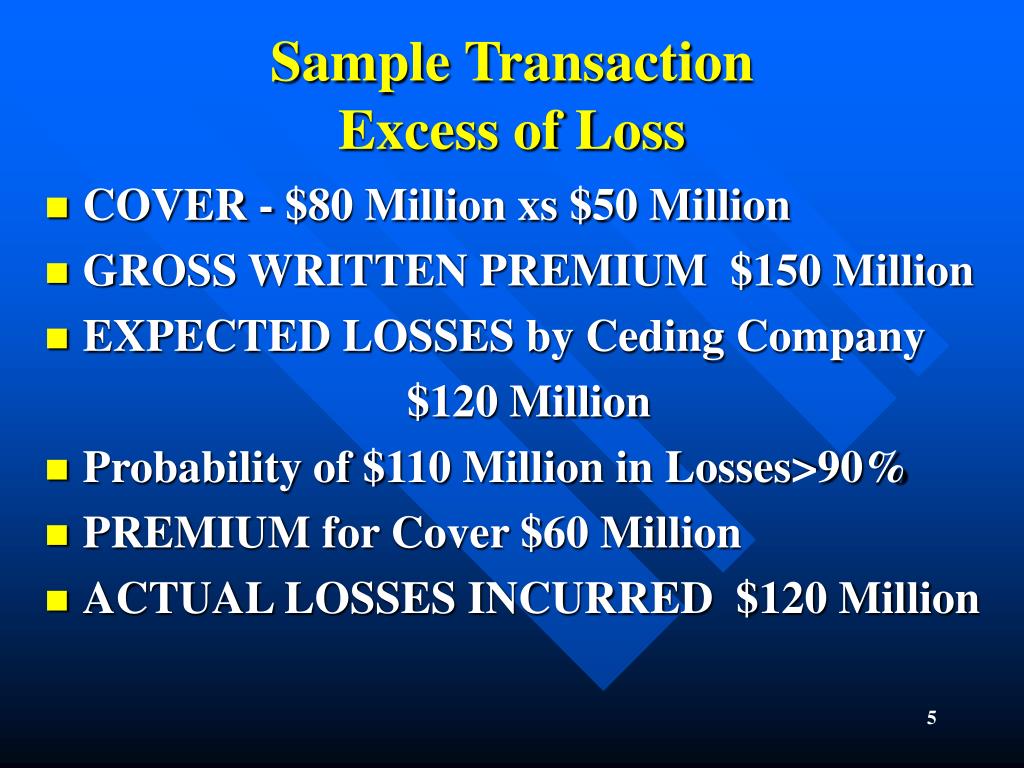 Sample Transaction
Excess of Loss

- COVER - \$80 Million xs \$50 Million
- GROSS WRITTEN PREMIUM \$150 Million
- EXPECTED LOSSES by Ceding Company

\$120 Million

- Probability of \$110 Million in Losses>90%
- PREMIUM for Cover \$60 Million
- ACTUAL LOSSES INCURRED \$120 Million

5